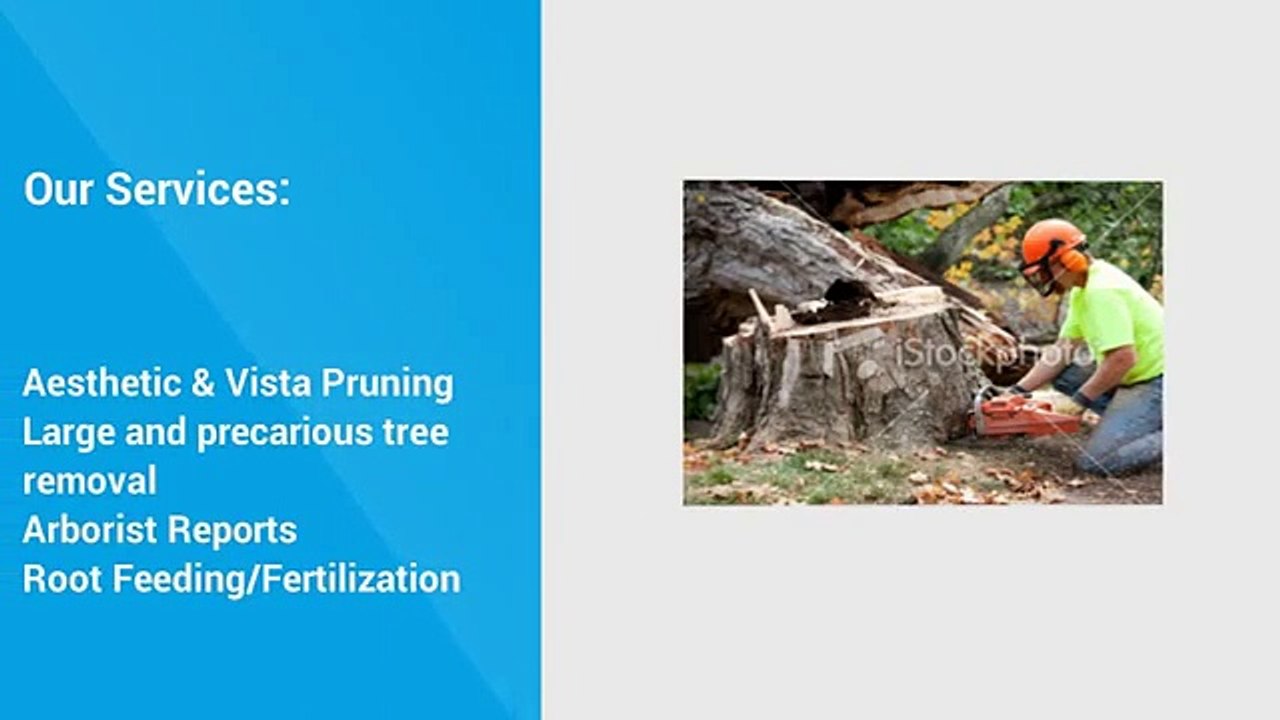 Our Services:

Aesthetic & Vista Pruning
Large and precarious tree removal
Arborist Reports
Root Feeding/Fertilization

iStockphoto